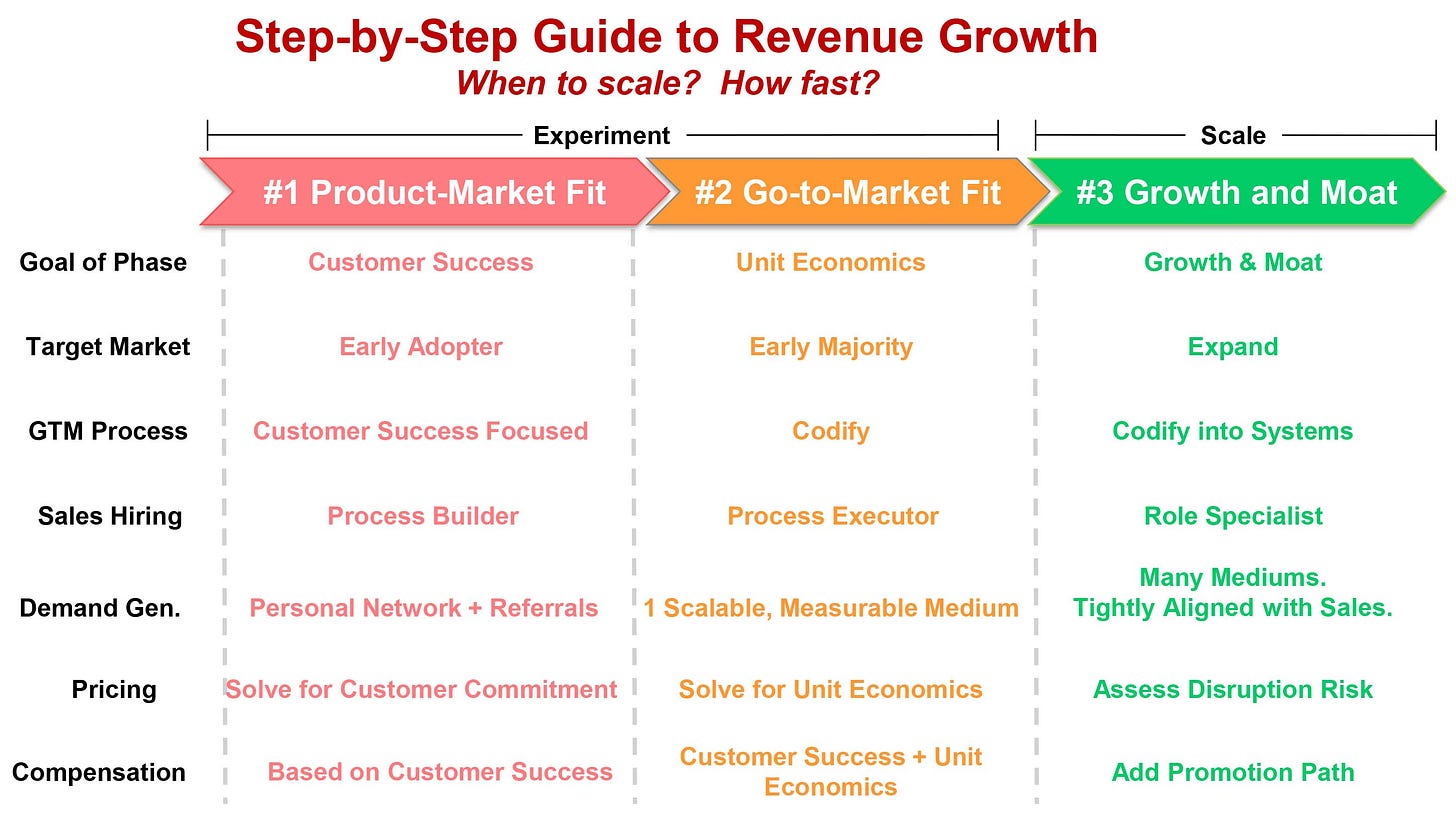 Step-by-Step Guide to Revenue Growth
When to scale? How fast?

Experiment

Scale

| | #1 Product-Market Fit | #2 Go-to-Market Fit | #3 Growth and Moat |
|---|---|---|---|
| Goal of Phase | Customer Success | Unit Economics | Growth & Moat |
| Target Market | Early Adopter | Early Majority | Expand |
| GTM Process | Customer Success Focused | Codify | Codify into Systems |
| Sales Hiring | Process Builder | Process Executor | Role Specialist |
| Demand Gen. | Personal Network + Referrals | 1 Scalable, Measurable Medium | Many Mediums. Tightly Aligned with Sales. |
| Pricing | Solve for Customer Commitment | Solve for Unit Economics | Assess Disruption Risk |
| Compensation | Based on Customer Success | Customer Success + Unit Economics | Add Promotion Path |